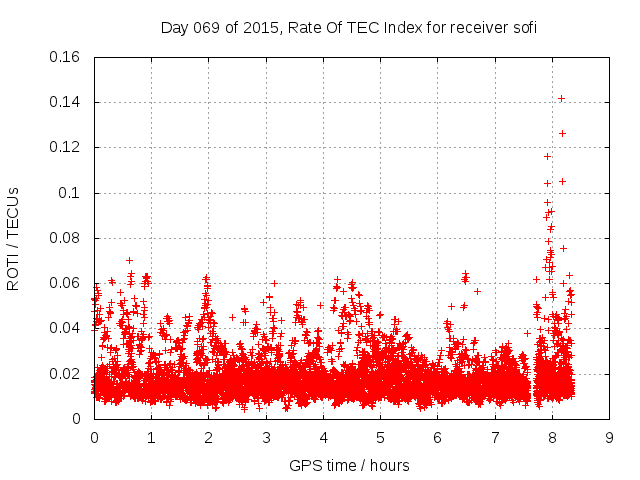 Day 069 of 2015, Rate Of TEC Index for receiver sofi

ROTI / TECUs

0.16
0.14
0.12
0.1
0.08
0.06
0.04
0.02
0

0 1 2 3 4 5 6 7 8 9

GPS time / hours